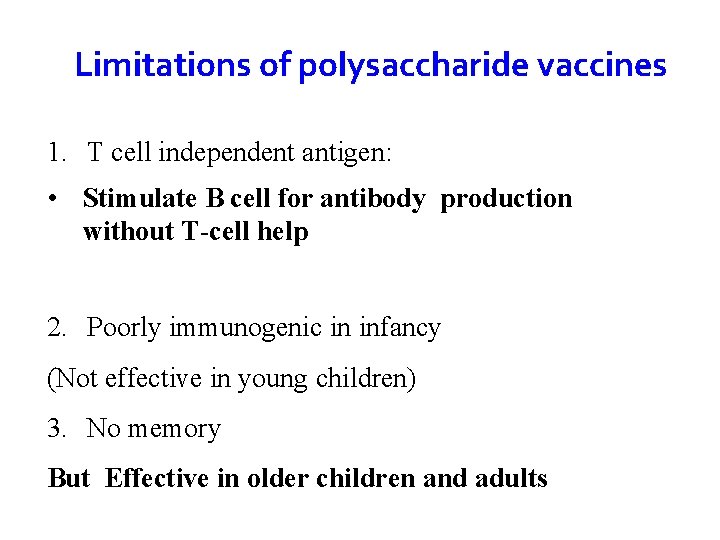 Limitations of polysaccharide vaccines

1. T cell independent antigen:

• Stimulate B cell for antibody production without T-cell help

2. Poorly immunogenic in infancy

(Not effective in young children)

3. No memory

But Effective in older children and adults